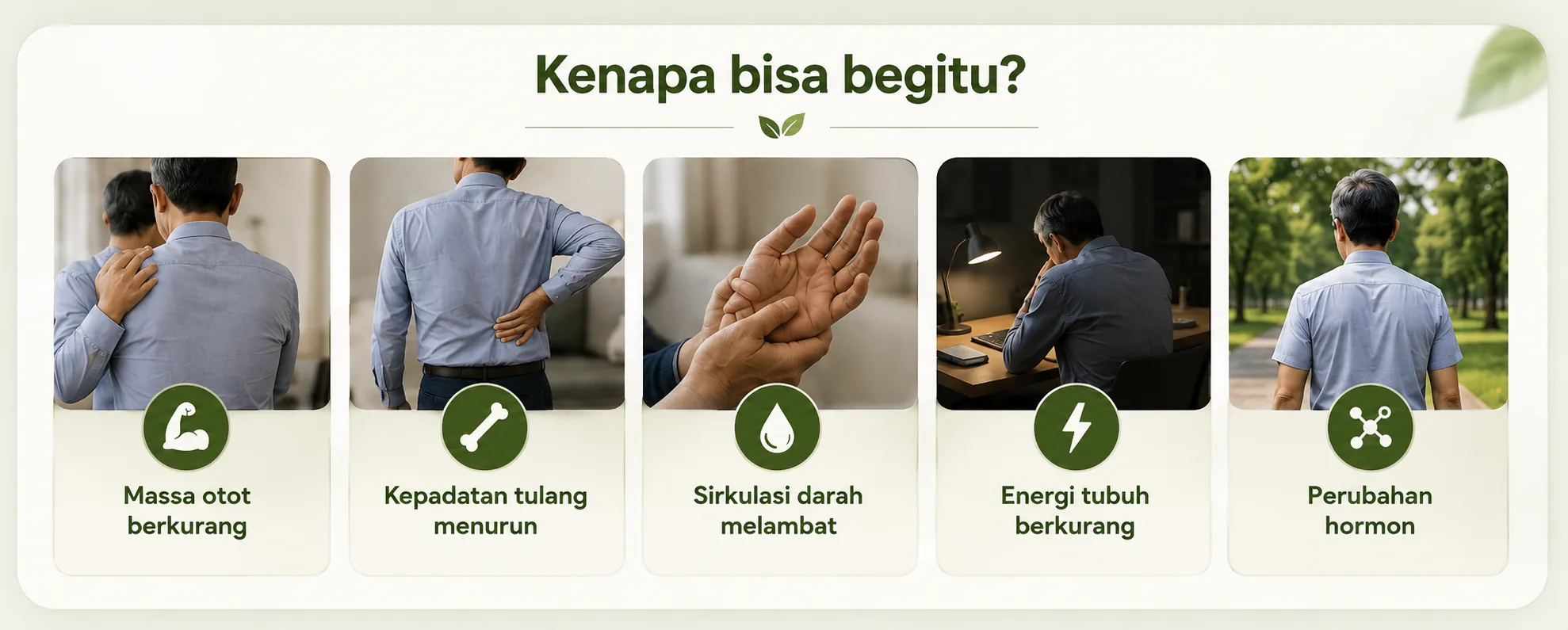 Kenapa bisa begitu?

Massa otot berkurang

Kepadatan tulang menurun

Sirkulasi darah melambat

Energi tubuh berkurang

Perubahan hormon